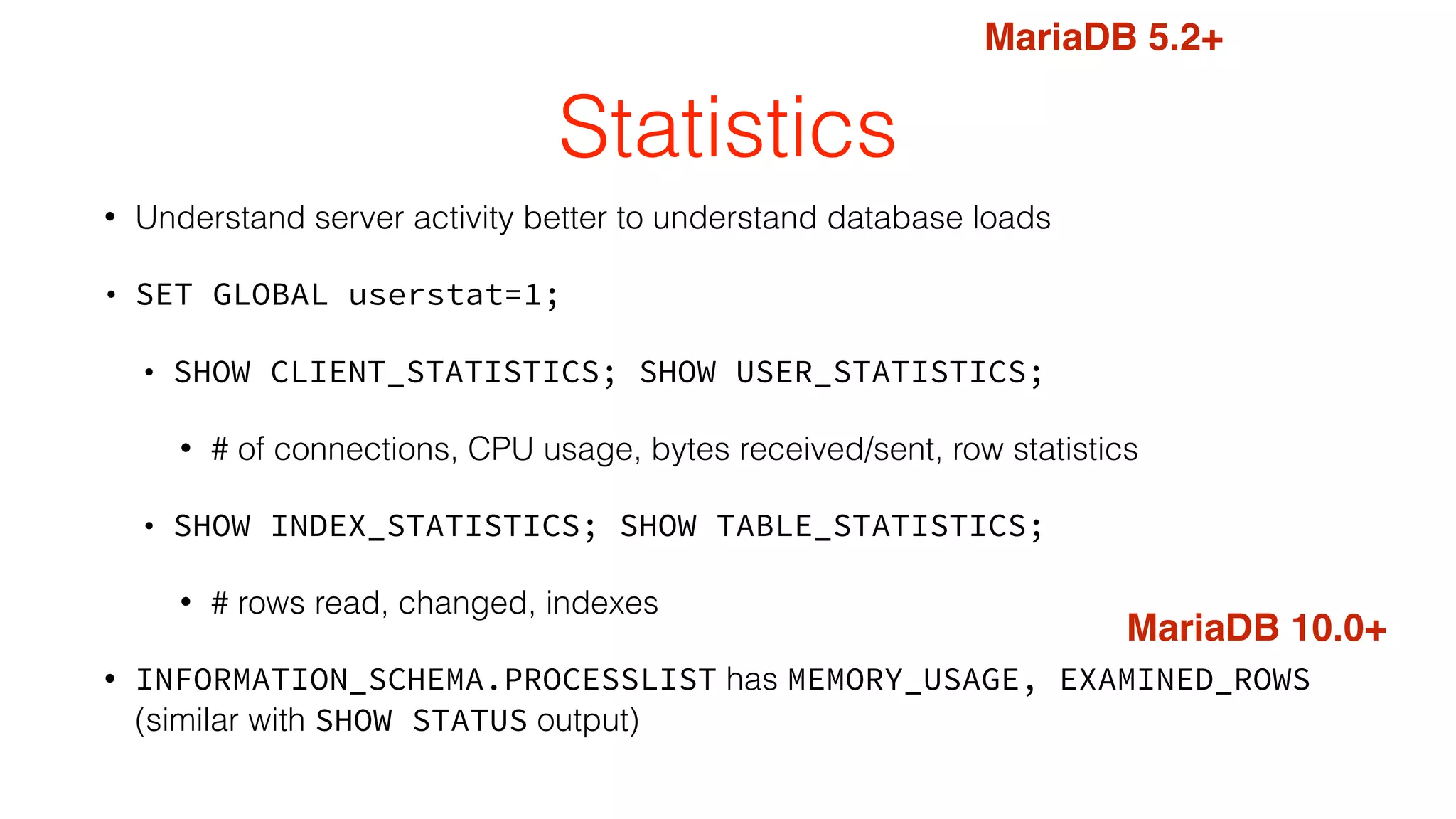 MariaDB 5.2+

Statistics

• Understand server activity better to understand database loads

• SET GLOBAL userstat=1;

• SHOW CLIENT_STATISTICS; SHOW USER_STATISTICS;

• # of connections, CPU usage, bytes received/sent, row statistics

• SHOW INDEX_STATISTICS; SHOW TABLE_STATISTICS;

• # rows read, changed, indexes

MariaDB 10.0+

• INFORMATION_SCHEMA.PROCESSLIST has MEMORY_USAGE, EXAMINED_ROWS (similar with SHOW STATUS output)